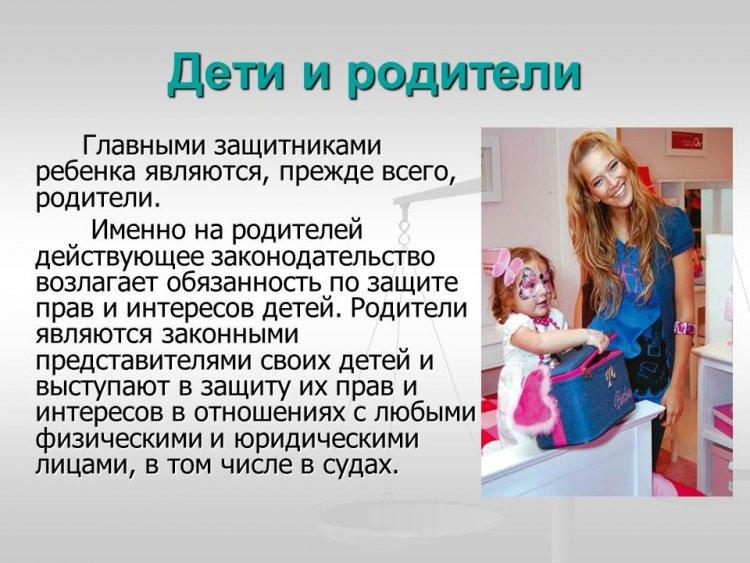 Дети и родители

Главными защитниками ребенка являются, прежде всего, родители.

Именно на родителей действующее законодательство возлагает обязанность по защите прав и интересов детей. Родители являются законными представителями своих детей и выступают в защиту их прав и интересов в отношениях с любыми физическими и юридическими лицами, в том числе в судах.